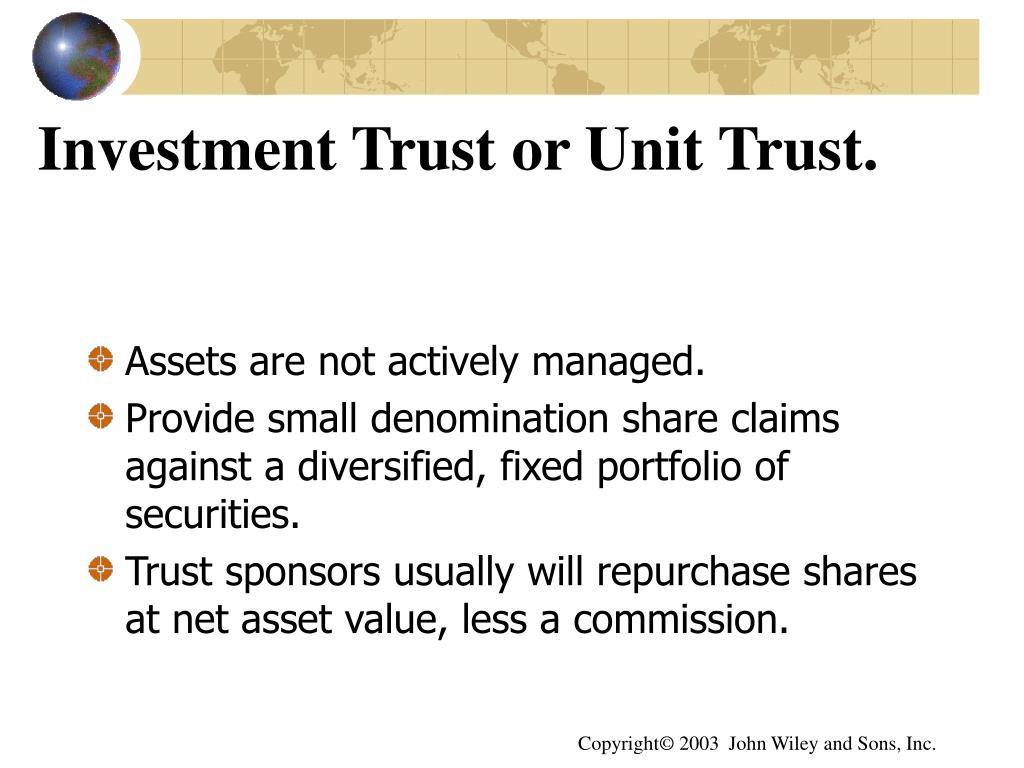 Investment Trust or Unit Trust.

Assets are not actively managed.

Provide small denomination share claims against a diversified, fixed portfolio of securities.

Trust sponsors usually will repurchase shares at net asset value, less a commission.

Copyright© 2003 John Wiley and Sons, Inc.